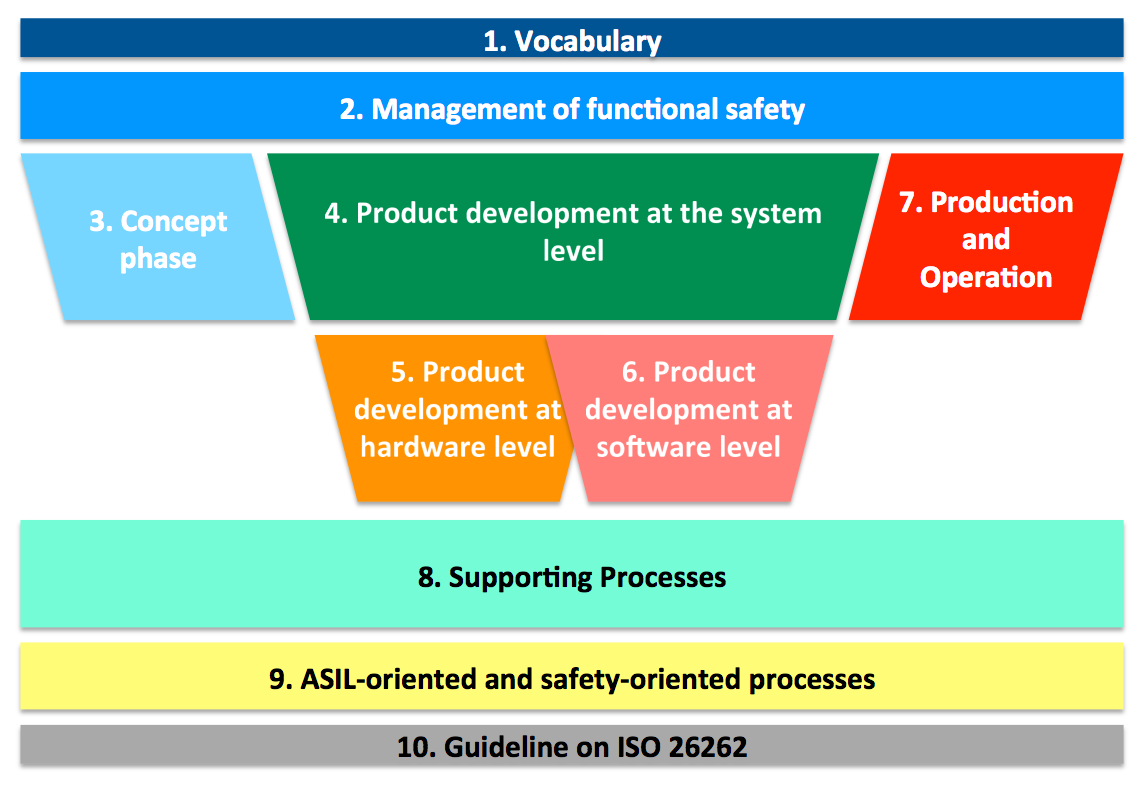 1. Vocabulary

2. Management of functional safety

3. Concept phase

4. Product development at the system level

7. Production and Operation

5. Product development at hardware level

6. Product development at software level

8. Supporting Processes

9. ASIL-oriented and safety-oriented processes

10. Guideline on ISO 26262